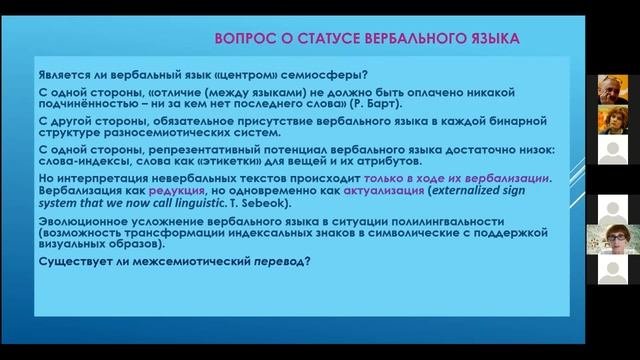 ВОПРОС О СТАТУСЕ ВЕРБАЛЬНОГО ЯЗЫКА

Является ли вербальный язык «центром» семиосферы?

С одной стороны, «отличие (между языками) не должно быть оплачено никакой подчинённостью – ни за кем нет последнего слова» (Р. Барт).

С другой стороны, обязательное присутствие вербального языка в каждой бинарной структуре разносемиотических систем.

С одной стороны, репрезентативный потенциал вербального языка достаточно низок: слова-индексы, слова как «этикетки» для вещей и их атрибутов.

Но интерпретация невербальных текстов происходит только в ходе их вербализации. Вербализация как редукция, но одновременно как актуализация (externalized sign system that we now call linguistic. T. Sebeok).

Эволюционное усложнение вербального языка в ситуации полилингвальности (возможность трансформации индексальных знаков в символические с поддержкой визуальных образов).

Существует ли межсемиотический перевод?